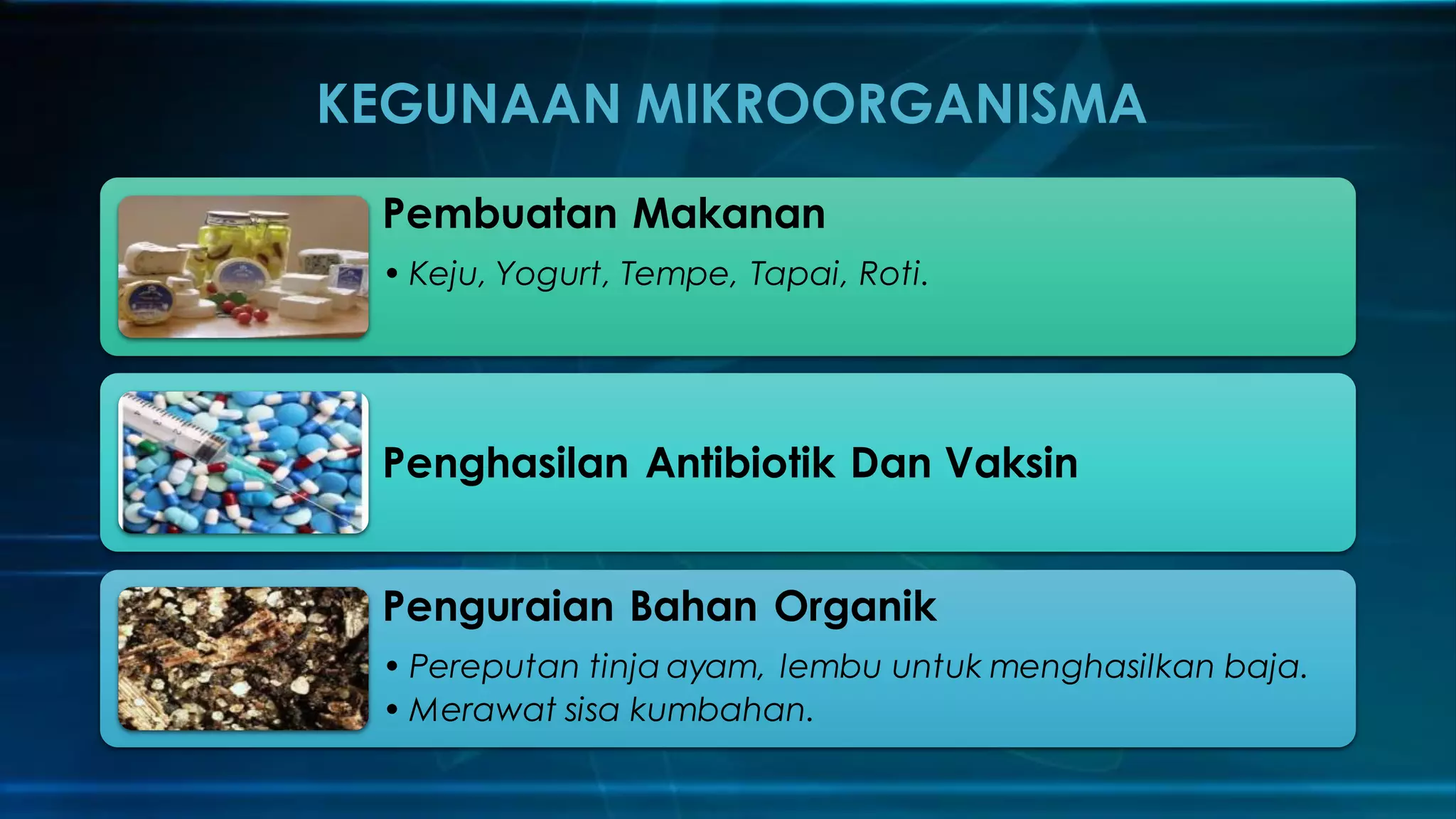 KEGUNAAN MIKROORGANISMA

Pembuatan Makanan

• Keju, Yogurt, Tempe, Tapai, Roti.

Penghasilan Antibiotik Dan Vaksin

Penguraian Bahan Organik

• Pereputan tinja ayam, lembu untuk menghasilkan baja.
• Merawat sisa kumbahan.